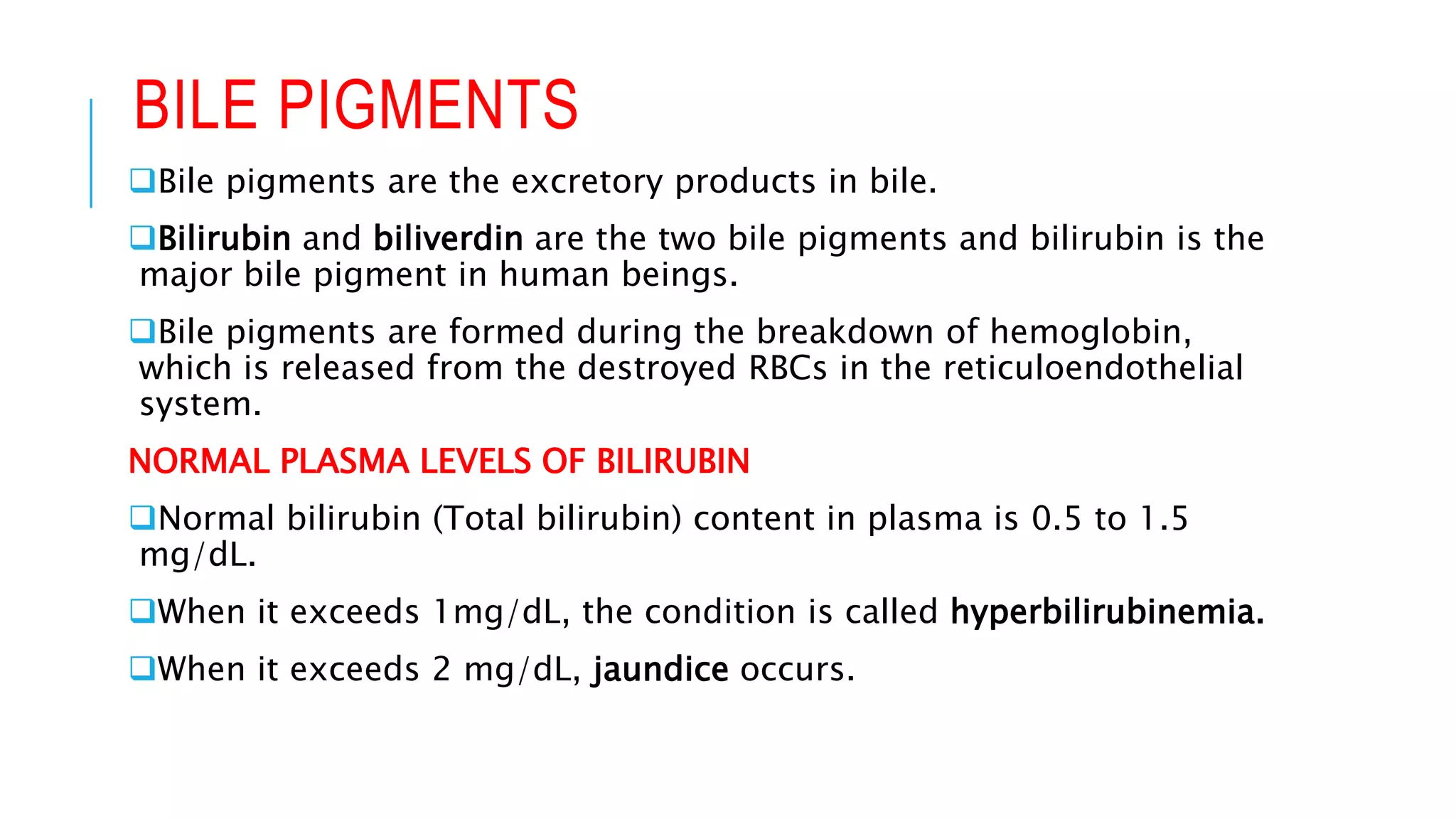 BILE PIGMENTS

❑Bile pigments are the excretory products in bile.

❑Bilirubin and biliverdin are the two bile pigments and bilirubin is the major bile pigment in human beings.

❑Bile pigments are formed during the breakdown of hemoglobin, which is released from the destroyed RBCs in the reticuloendothelial system.

NORMAL PLASMA LEVELS OF BILIRUBIN

❑Normal bilirubin (Total bilirubin) content in plasma is 0.5 to 1.5 mg/dL.

❑When it exceeds 1mg/dL, the condition is called hyperbilirubinemia.

❑When it exceeds 2 mg/dL, jaundice occurs.